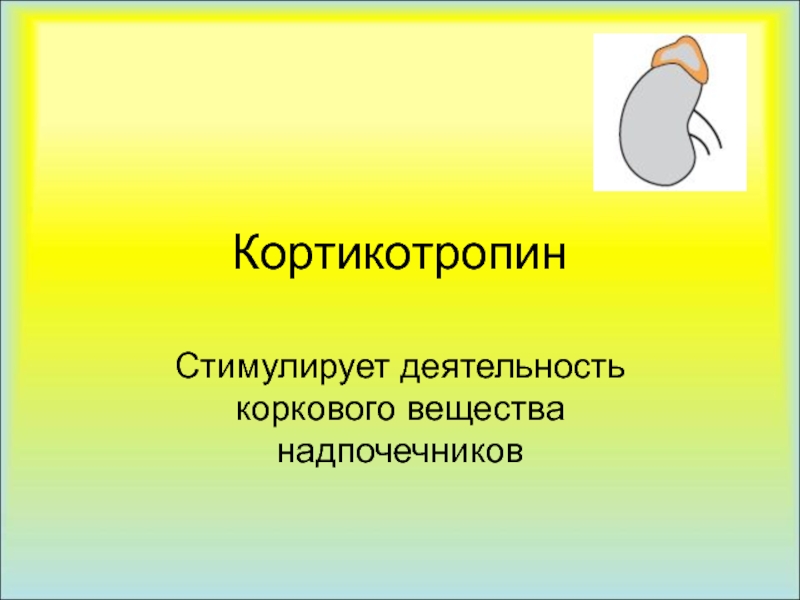 Кортикотропин

Стимулирует деятельность коркового вещества надпочечников